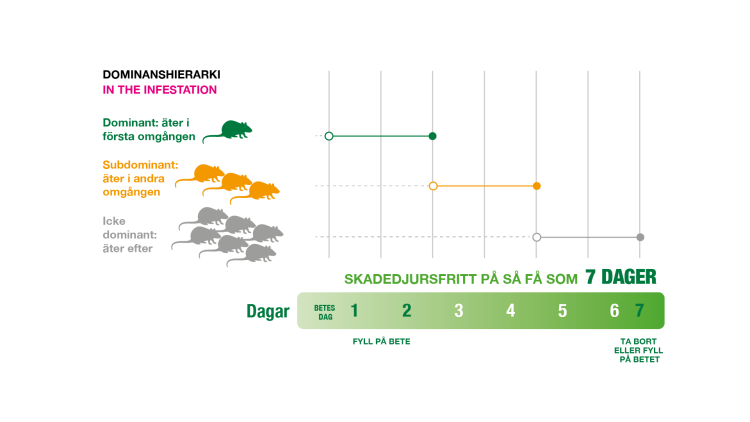 DOMINANSHIERARKI
IN THE INFESTATION

Dominant: äter i första omgången

Subdominant: äter i andra omgången

Icke dominant: äter efter

SKADEDJURSFRITT PÅ SÅ FÅ SOM 7 DAGER

Dagar BETES DAG 1 2 3 4 5 6 7

FYLL PÅ BETE

TA BORT ELLER FYLL PÅ BETET